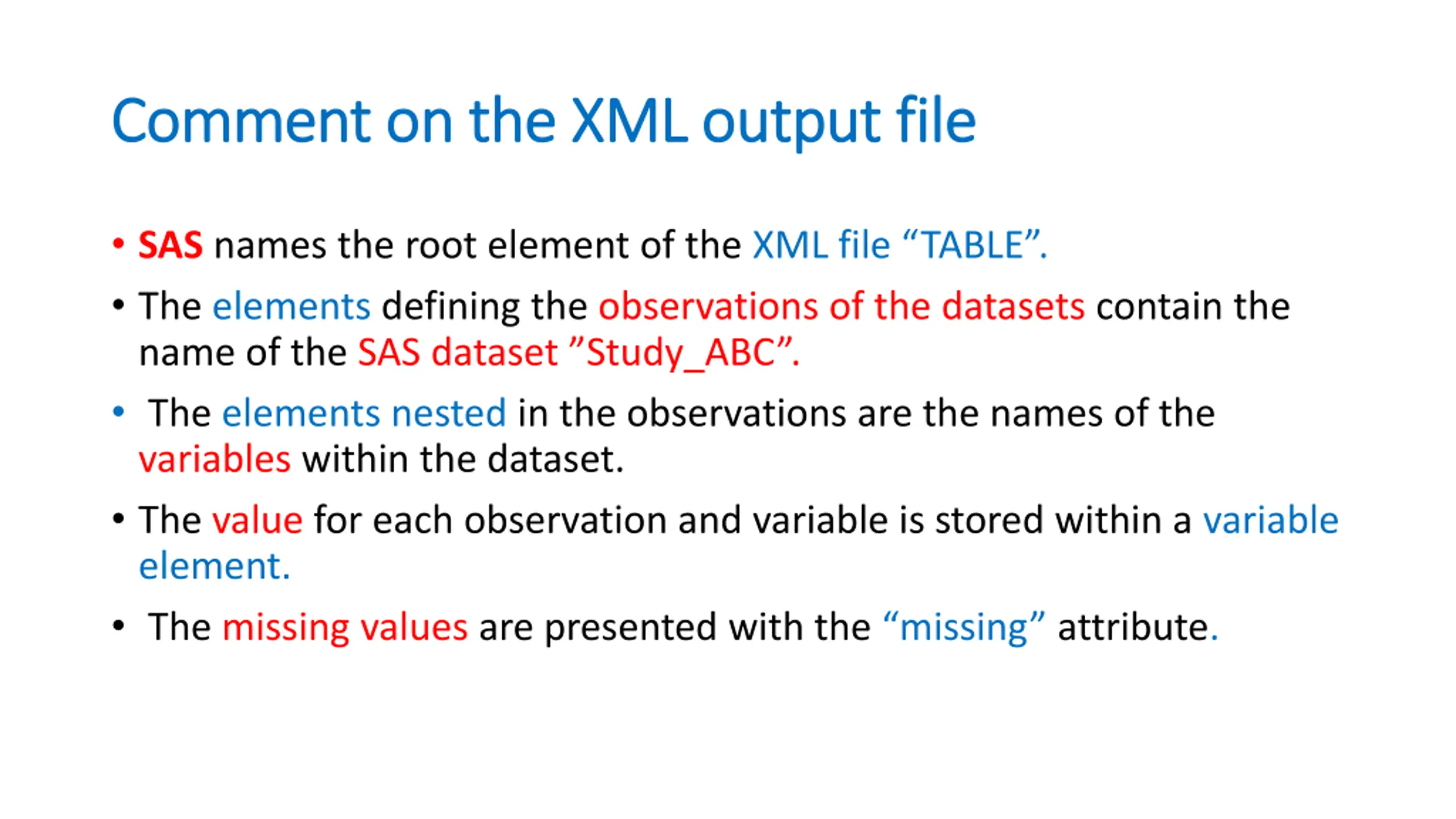 Comment on the XML output file

• SAS names the root element of the XML file “TABLE”.

• The elements defining the observations of the datasets contain the name of the SAS dataset ”Study_ABC”.

• The elements nested in the observations are the names of the variables within the dataset.

• The value for each observation and variable is stored within a variable element.

• The missing values are presented with the “missing” attribute.